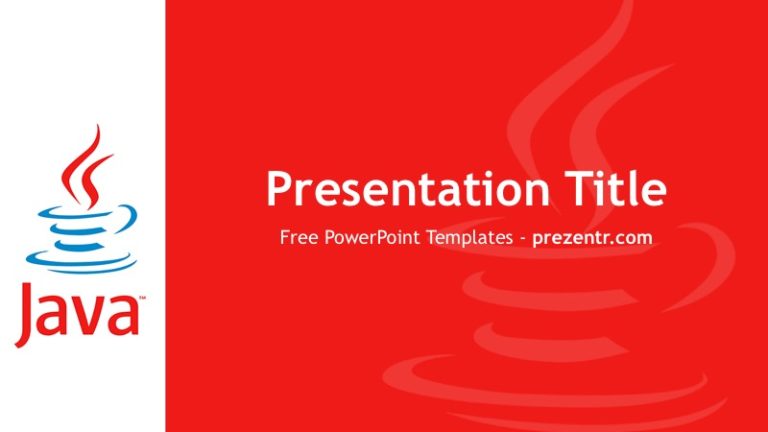 Java™

Presentation Title

Free PowerPoint Templates - prezentr.com